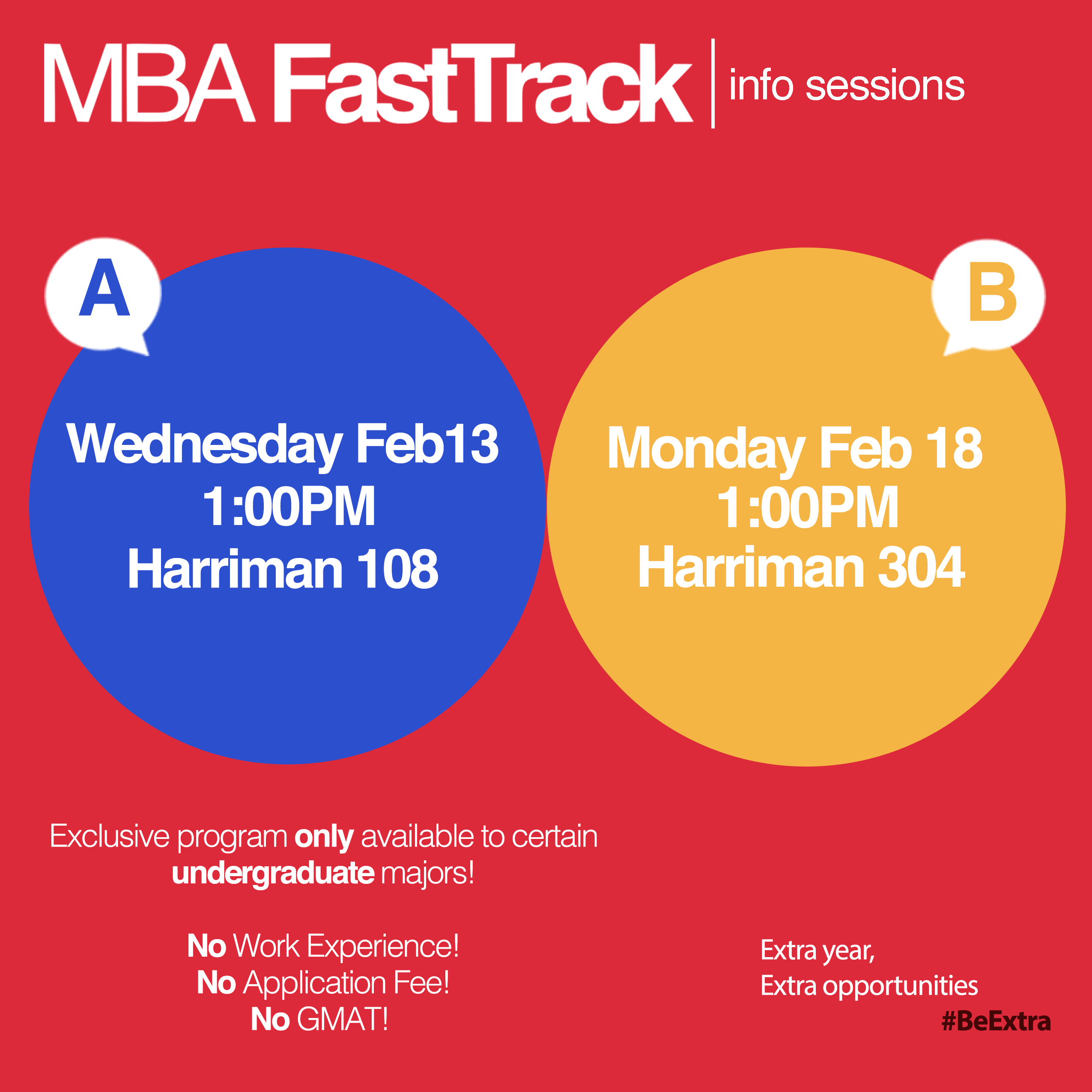 MBA FastTrack | info sessions

A

Wednesday Feb13
1:00PM
Harriman 108

B

Monday Feb 18
1:00PM
Harriman 304

Exclusive program only available to certain undergraduate majors!

No Work Experience!
No Application Fee!
No GMAT!

Extra year,
Extra opportunities
#BeExtra